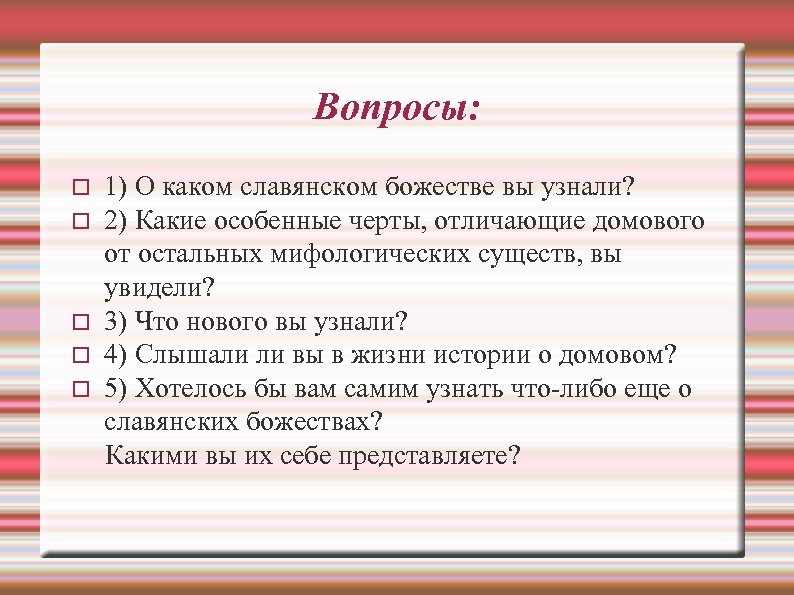 Вопросы:

1) О каком славянском божестве вы узнали?
2) Какие особенные черты, отличающие домового от остальных мифологических существ, вы увидели?
3) Что нового вы узнали?
4) Слышали ли вы в жизни истории о домовом?
5) Хотелось бы вам самим узнать что-либо еще о славянских божествах?
Какими вы их себе представляете?